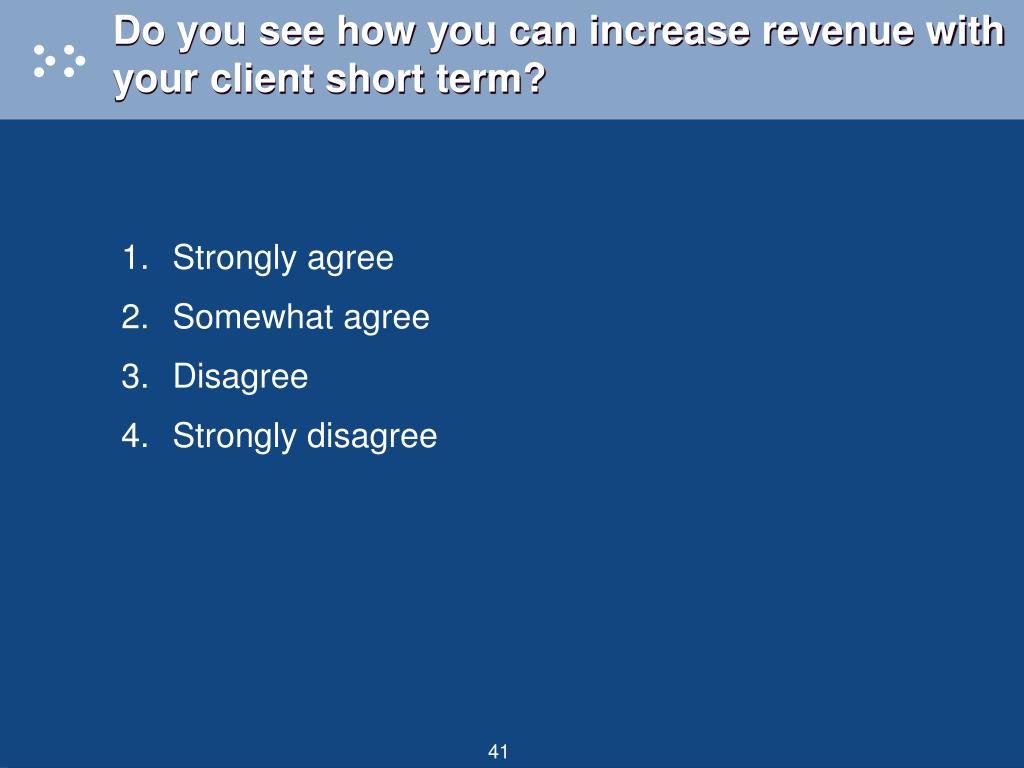 Do you see how you can increase revenue with your client short term?

1. Strongly agree
2. Somewhat agree
3. Disagree
4. Strongly disagree

41